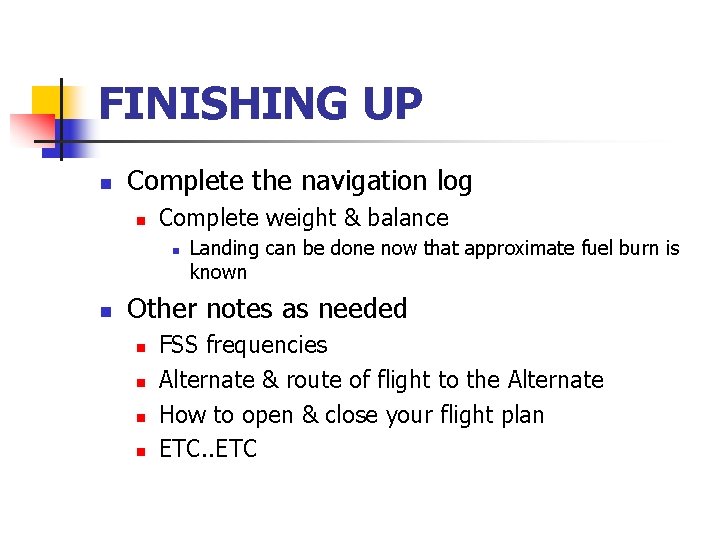 FINISHING UP

- Complete the navigation log
  - Complete weight & balance
    - Landing can be done now that approximate fuel burn is known
- Other notes as needed
  - FSS frequencies
  - Alternate & route of flight to the Alternate
  - How to open & close your flight plan
  - ETC..ETC